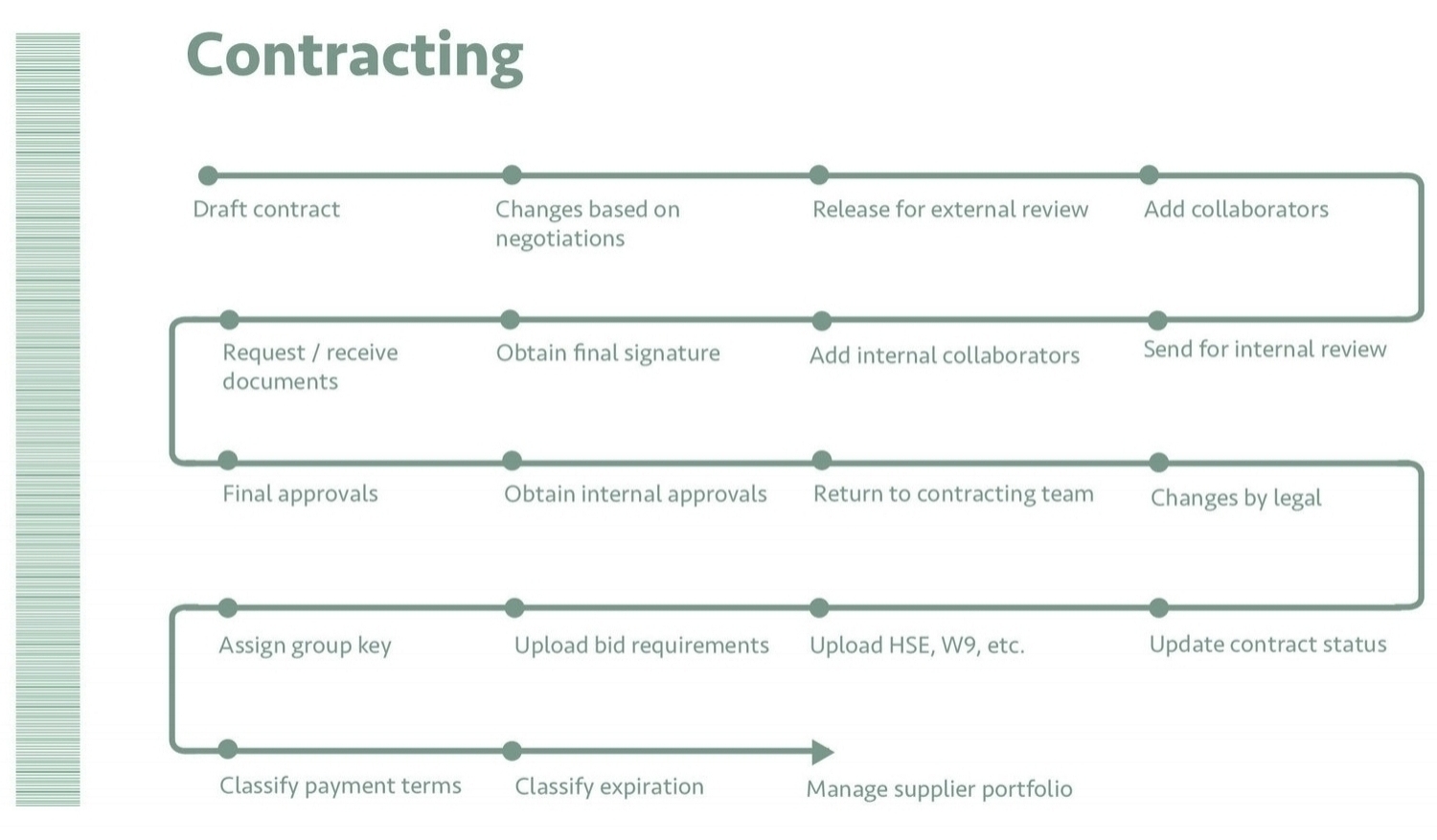 Contracting

Draft contract

Changes based on negotiations

Release for external review

Add collaborators

Send for internal review

Add internal collaborators

Obtain final signature

Request / receive documents

Final approvals

Obtain internal approvals

Return to contracting team

Changes by legal

Update contract status

Upload HSE, W9, etc.

Upload bid requirements

Assign group key

Classify payment terms

Classify expiration

Manage supplier portfolio